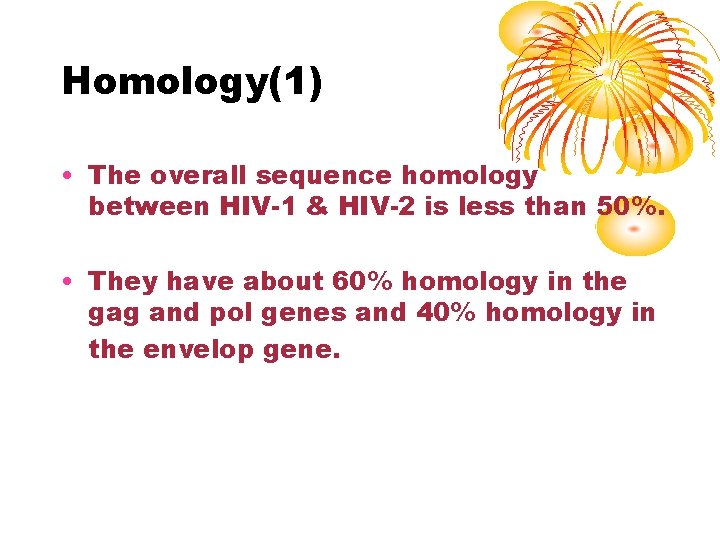 Homology(1)

• The overall sequence homology between HIV-1 & HIV-2 is less than 50%.

• They have about 60% homology in the gag and pol genes and 40% homology in the envelop gene.